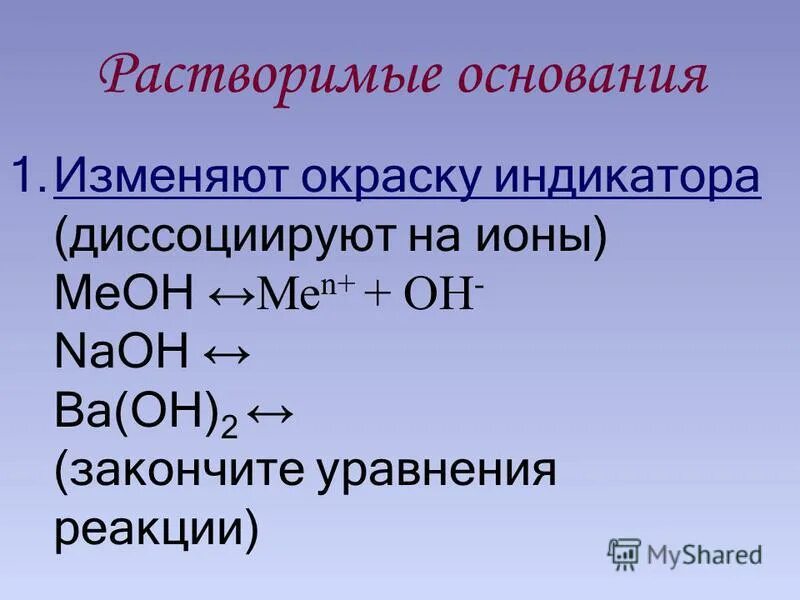 Растворимые основания

1. Изменяют окраску индикатора (диссоциируют на ионы)
$MeOH \leftrightarrow Me^{n+} + OH^-$
$NaOH \leftrightarrow$
$Ba(OH)_2 \leftrightarrow$
(закончите уравнения реакции)

MyShared